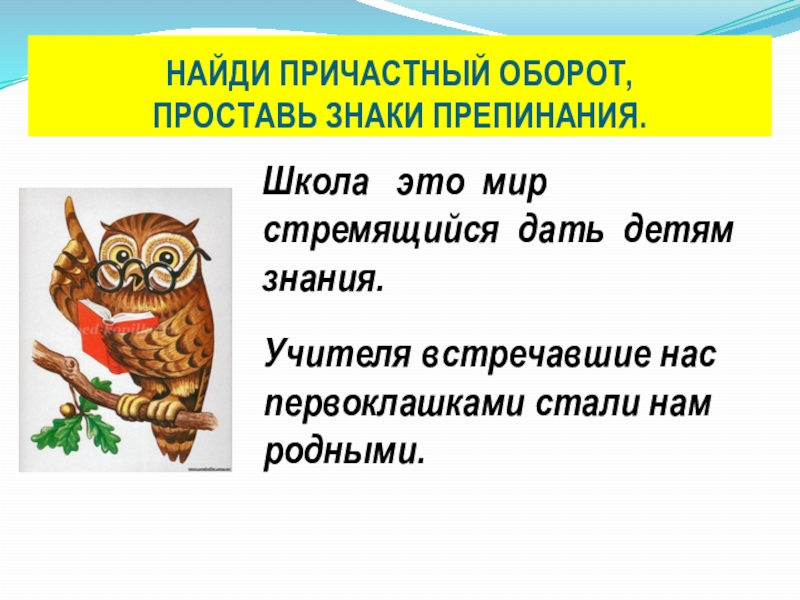 НАЙДИ ПРИЧАСТНЫЙ ОБОРОТ, ПРОСТАВЬ ЗНАКИ ПРЕПИНАНИЯ.

Школа это мир стремящийся дать детям знания.

Учителя встречавшие нас первоклашками стали нам родными.